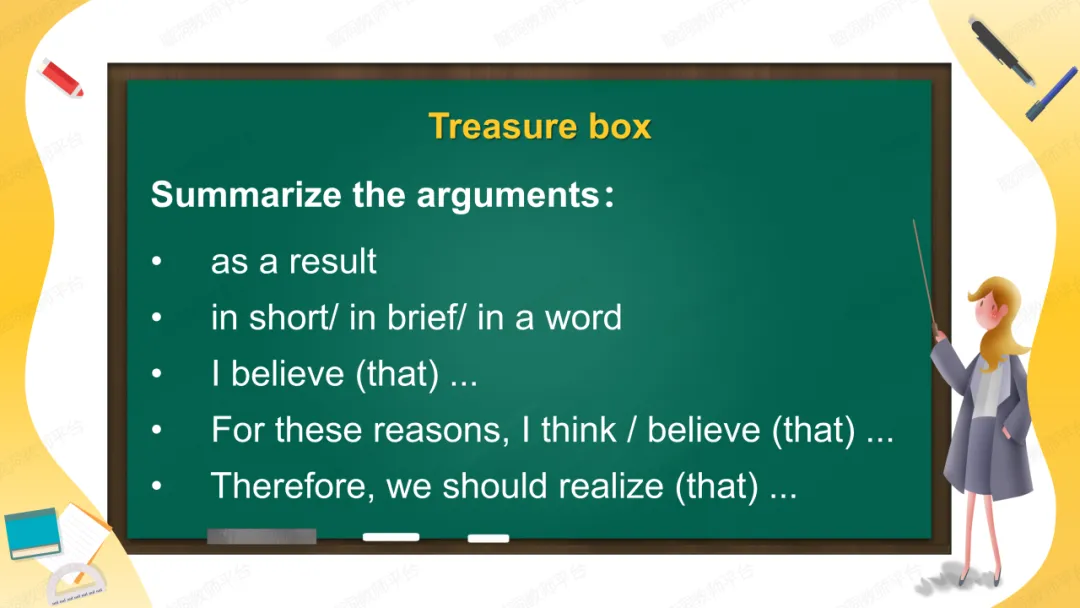 Treasure box

Summarize the arguments：

• as a result
• in short/ in brief/ in a word
• I believe (that) ...
• For these reasons, I think / believe (that) ...
• Therefore, we should realize (that) ...